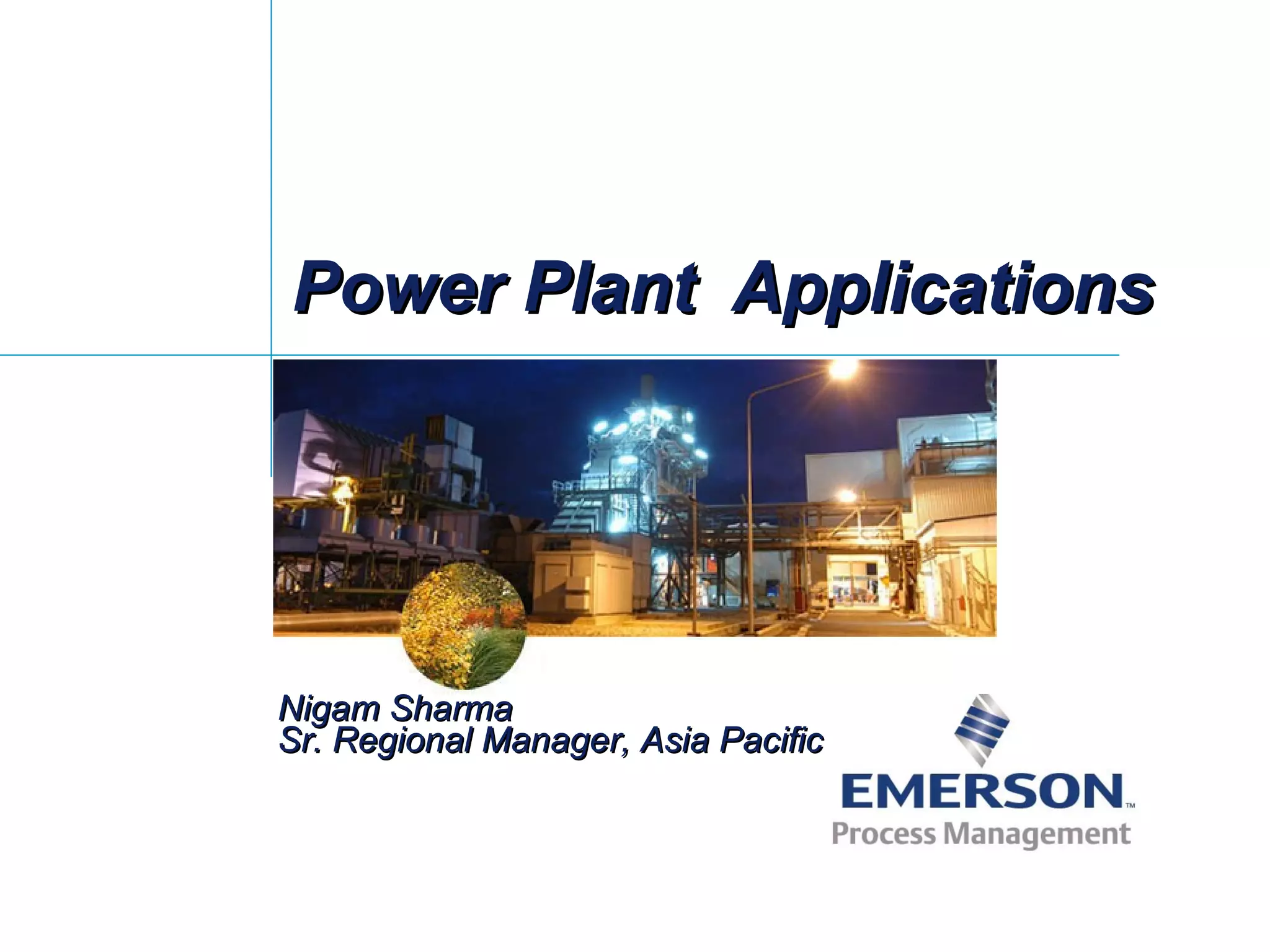 Power Plant Applications

Nigam Sharma
Sr. Regional Manager, Asia Pacific

EMERSON™
Process Management